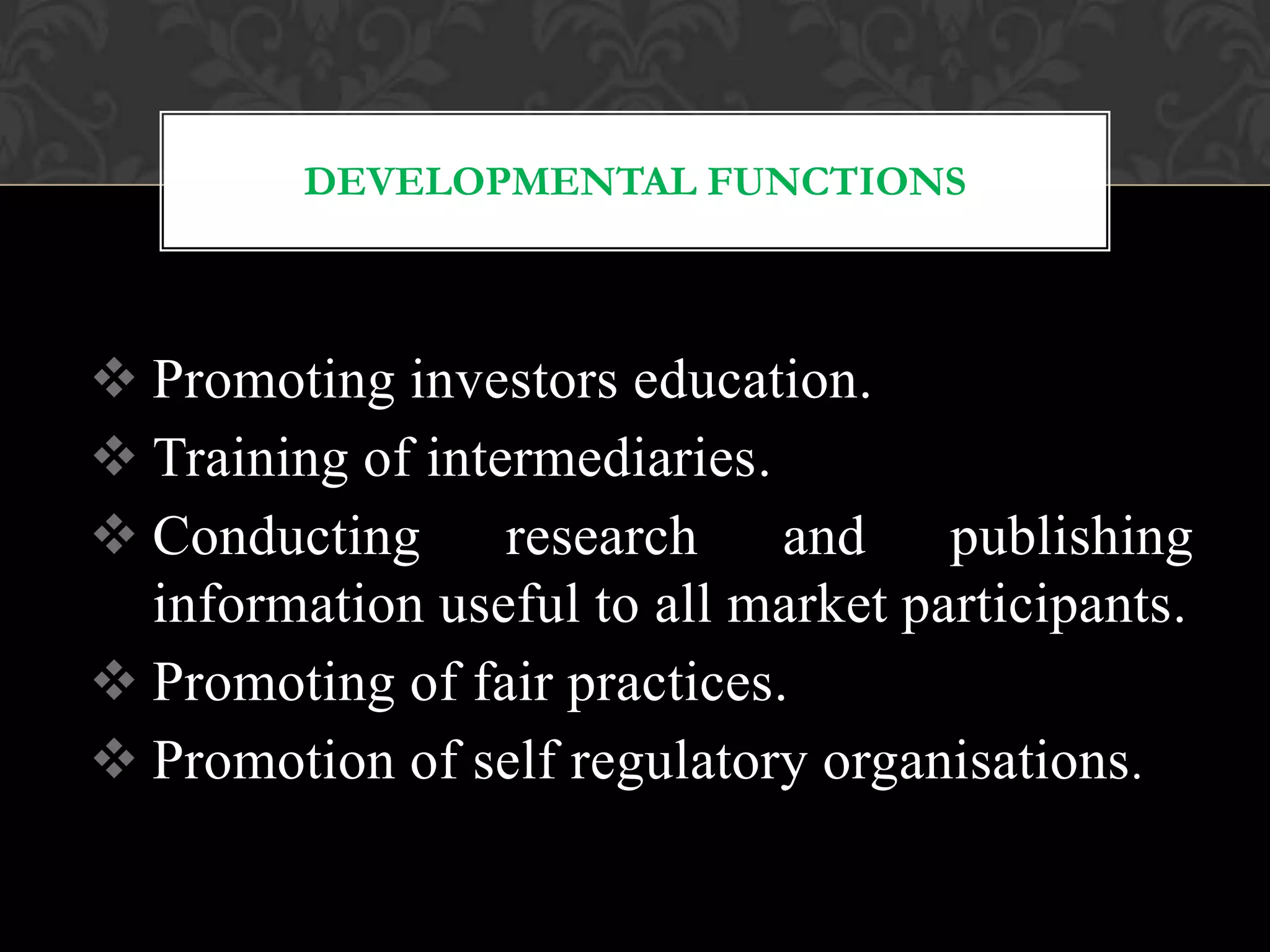 DEVELOPMENTAL FUNCTIONS

❖ Promoting investors education.
❖ Training of intermediaries.
❖ Conducting research and publishing information useful to all market participants.
❖ Promoting of fair practices.
❖ Promotion of self regulatory organisations.